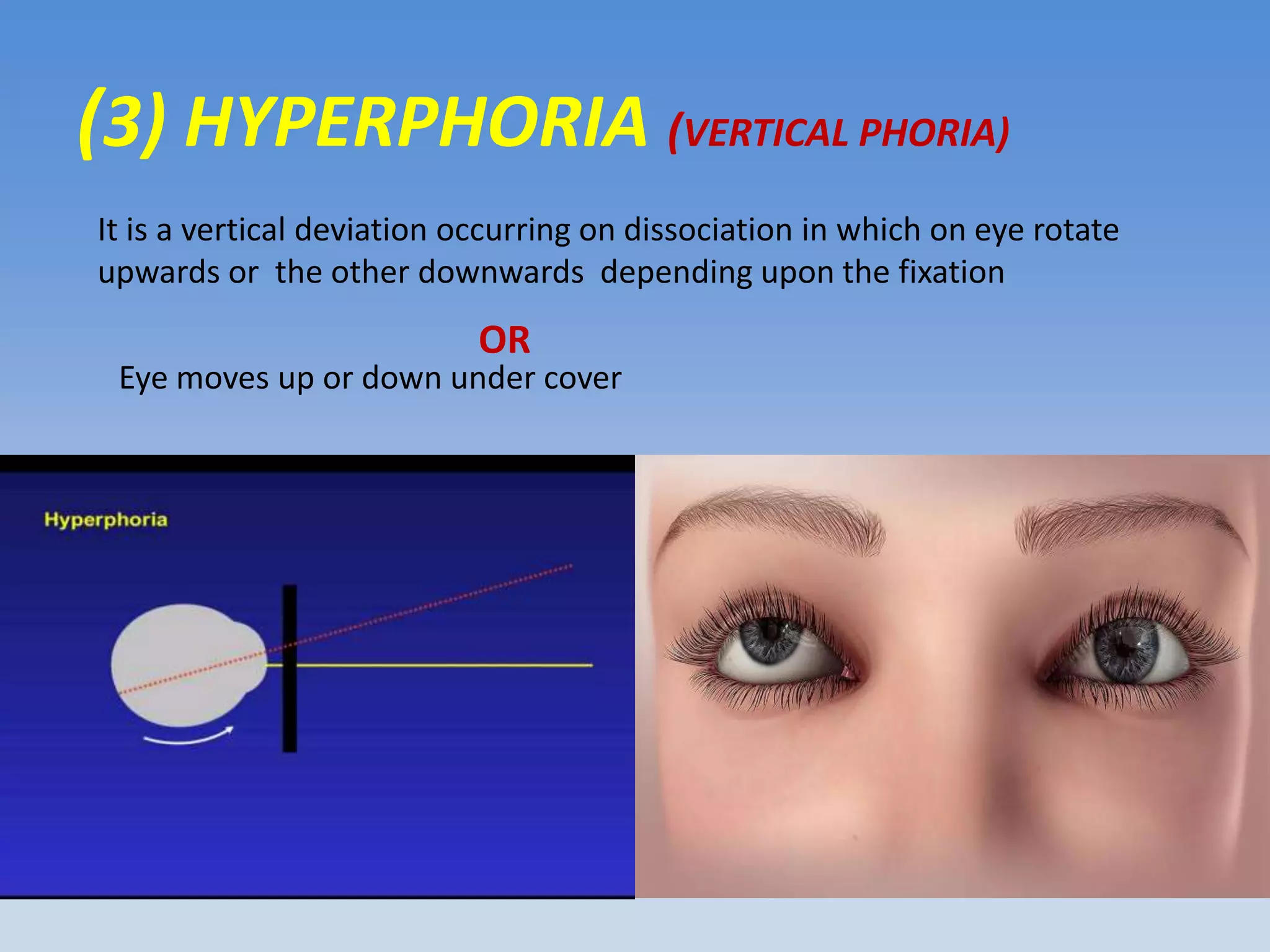 (3) HYPERPHORIA (VERTICAL PHORIA)

It is a vertical deviation occurring on dissociation in which on eye rotate upwards or the other downwards depending upon the fixation

OR

Eye moves up or down under cover

Hyperphoria